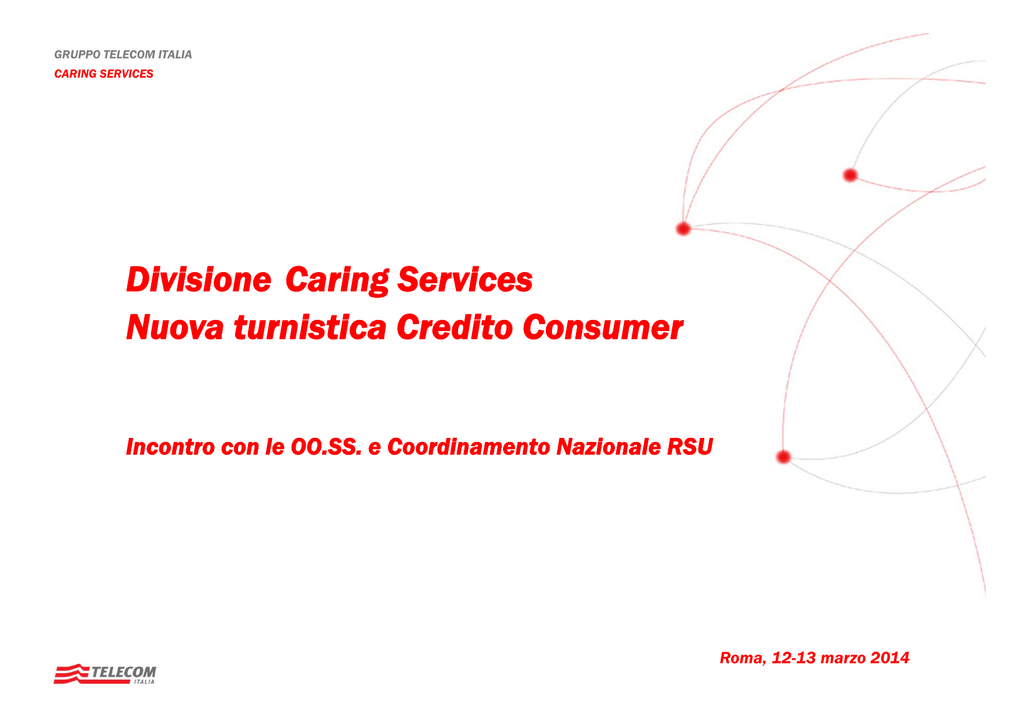 GRUPPO TELECOM ITALIA
CARING SERVICES

Divisione Caring Services
Nuova turnistica Credito Consumer

Incontro con le OO.SS. e Coordinamento Nazionale RSU

Roma, 12-13 marzo 2014

TELECOM ITALIA